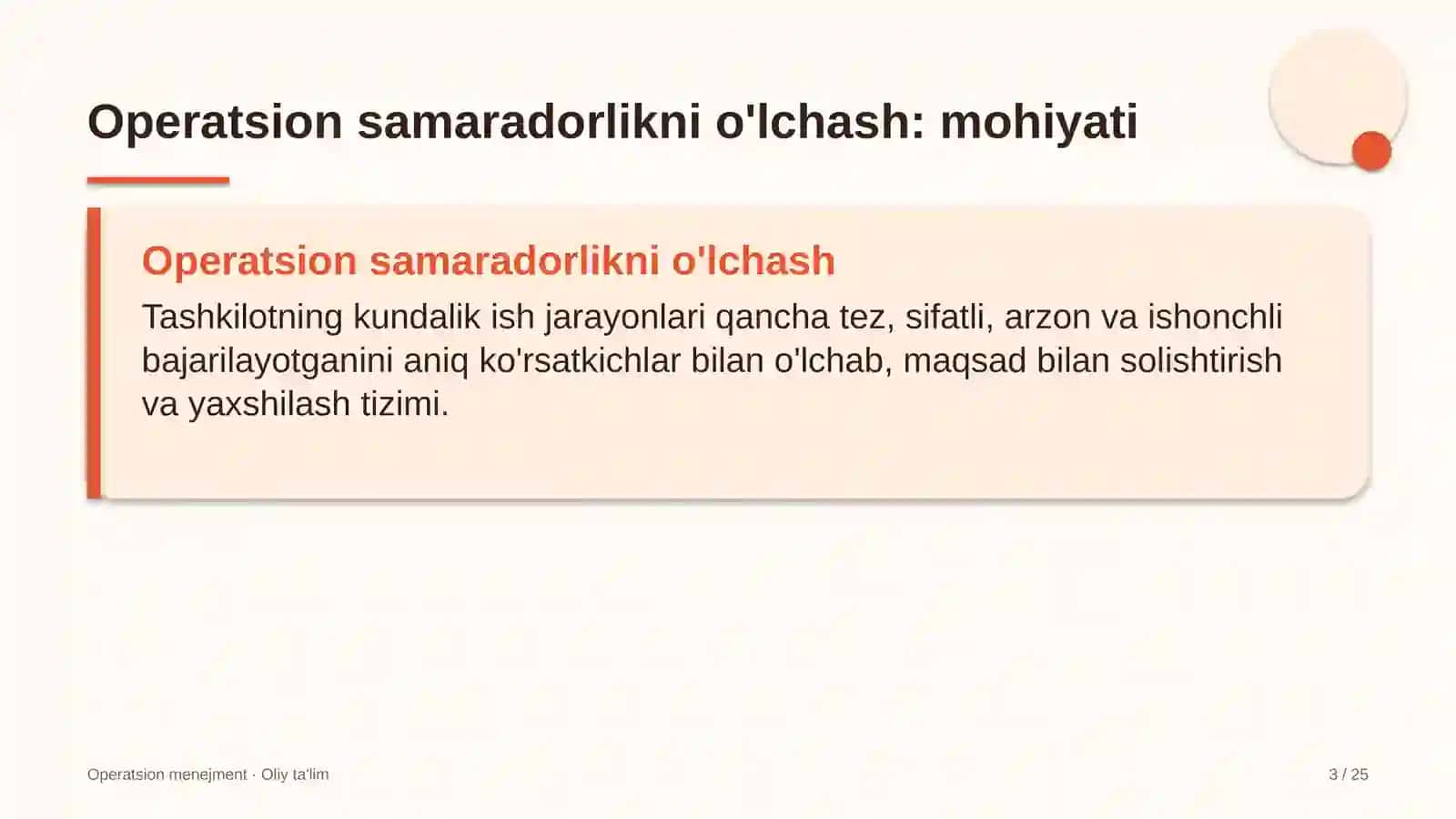 Operatsion samaradorlikni o'lchash: mohiyati

Operatsion samaradorlikni o'lchash

Tashkilotning kundalik ish jarayonlari qancha tez, sifatli, arzon va ishonchli bajarilayotganini aniq ko'rsatkichlar bilan o'lchab, maqsad bilan solishtirish va yaxshilash tizimi.

Operatsion menejment · Oliy ta'lim

3 / 25